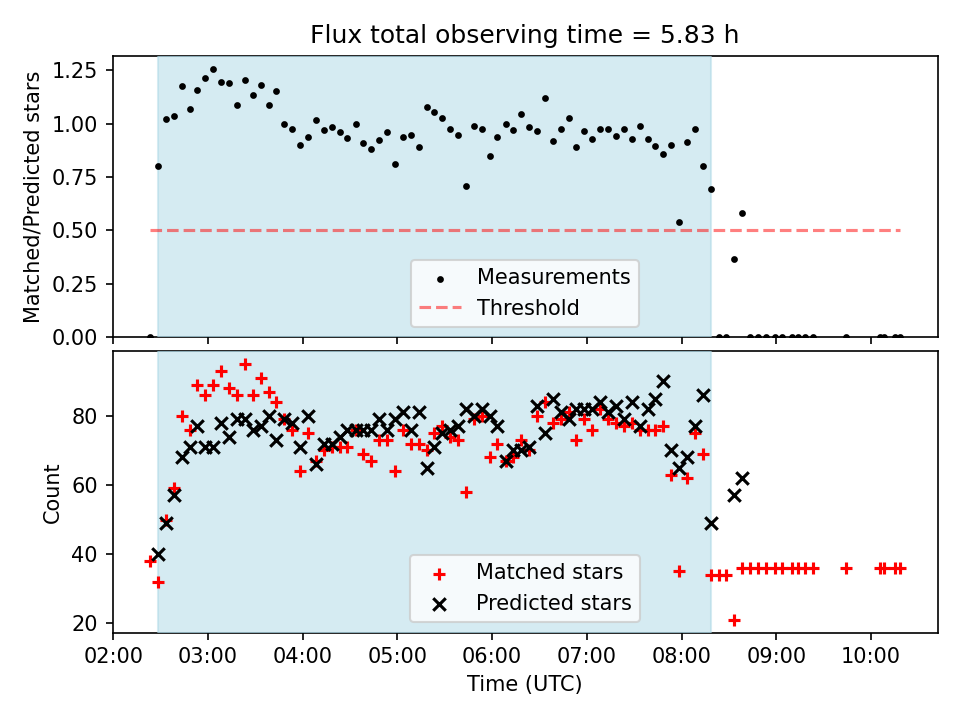 Flux total observing time = 5.83 h

Matched/Predicted stars

1.25
1.00
0.75
0.50
0.25
0.00

Measurements
Threshold

Count

80
60
40
20

Matched stars
Predicted stars

02:00 03:00 04:00 05:00 06:00 07:00 08:00 09:00 10:00

Time (UTC)